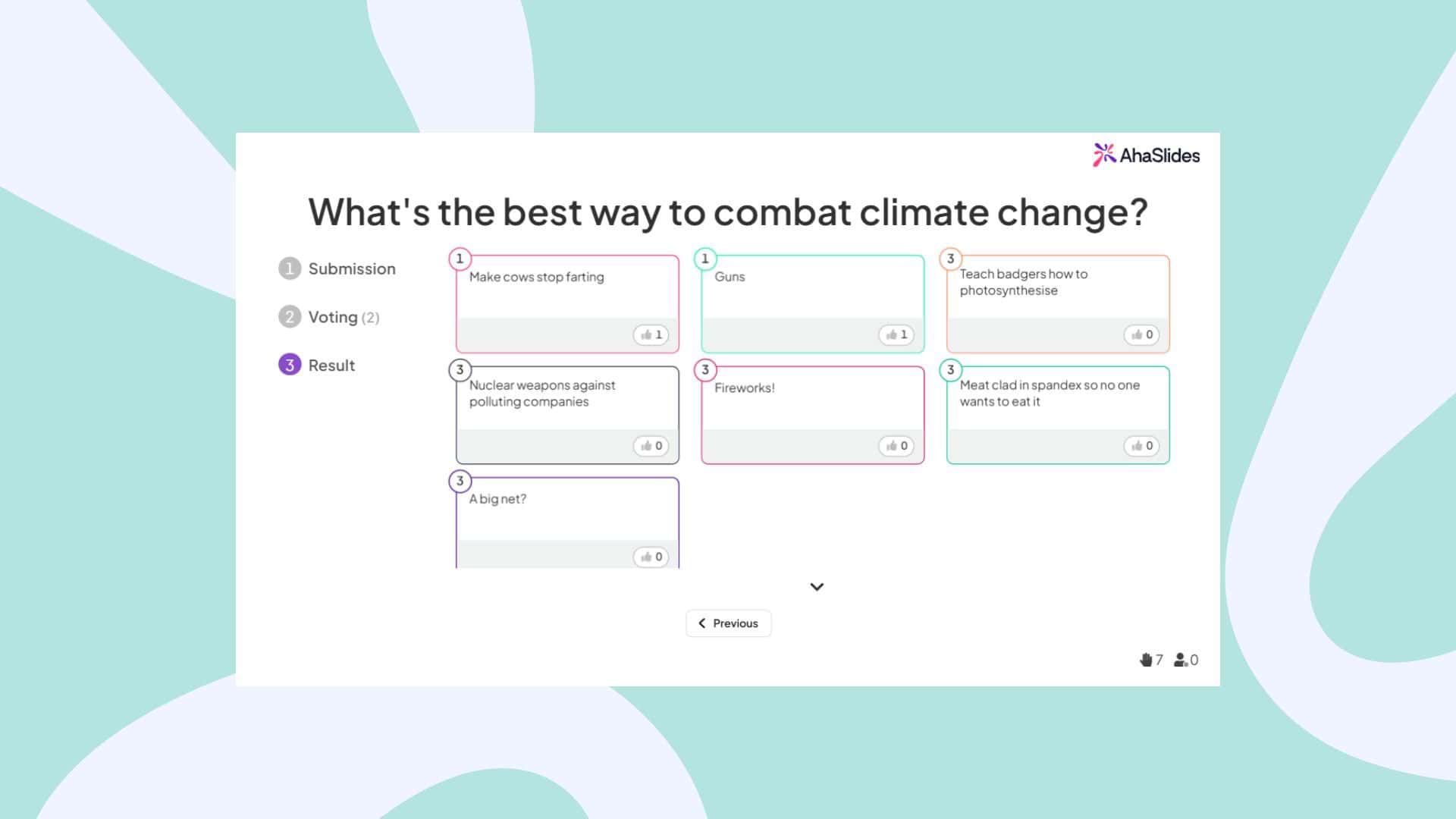 AhaSlides

What's the best way to combat climate change?

1 Submission

2 Voting (2)

3 Result

1
Make cows stop farting
1

1
Guns
1

3
Teach badgers how to photosynthesise
0

3
Nuclear weapons against polluting companies
0

3
Fireworks!
0

3
Meat clad in spandex so no one wants to eat it
0

3
A big net?
0

Previous

7 0